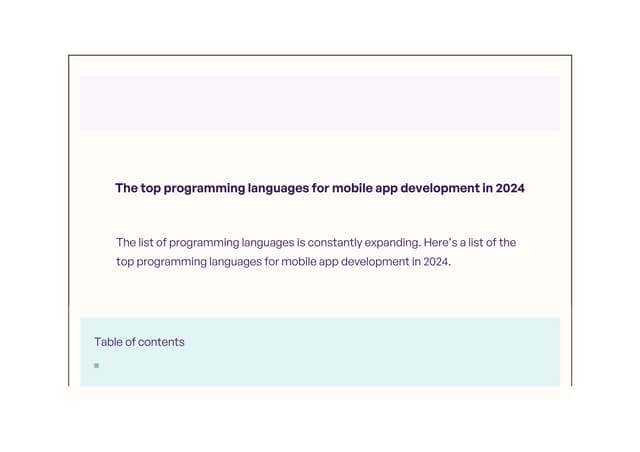 The top programming languages for mobile app development in 2024

The list of programming languages is constantly expanding. Here's a list of the top programming languages for mobile app development in 2024.

Table of contents